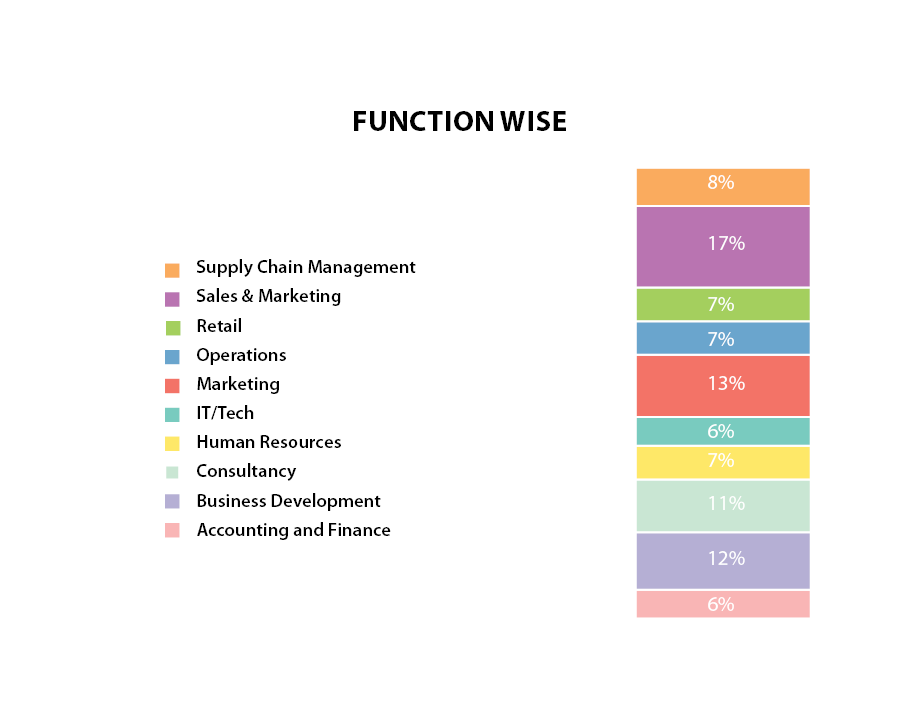 FUNCTION WISE

Supply Chain Management
Sales & Marketing
Retail
Operations
Marketing
IT/Tech
Human Resources
Consultancy
Business Development
Accounting and Finance

8%
17%
7%
7%
13%
6%
7%
11%
12%
6%